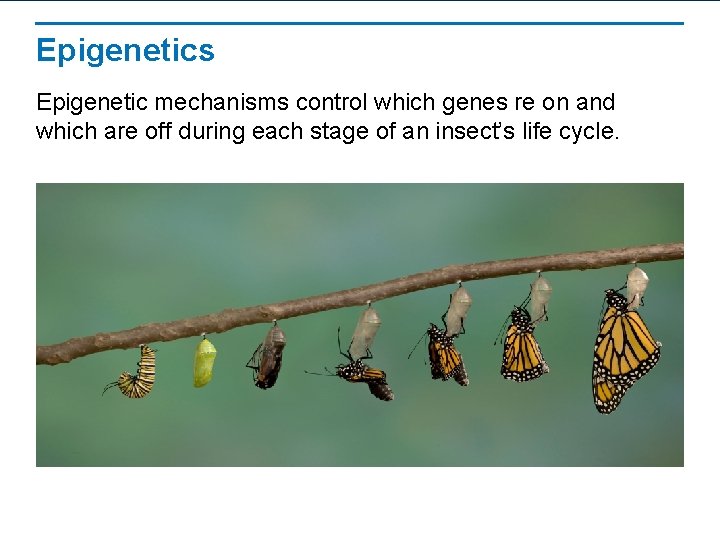 Epigenetics

Epigenetic mechanisms control which genes re on and which are off during each stage of an insect's life cycle.